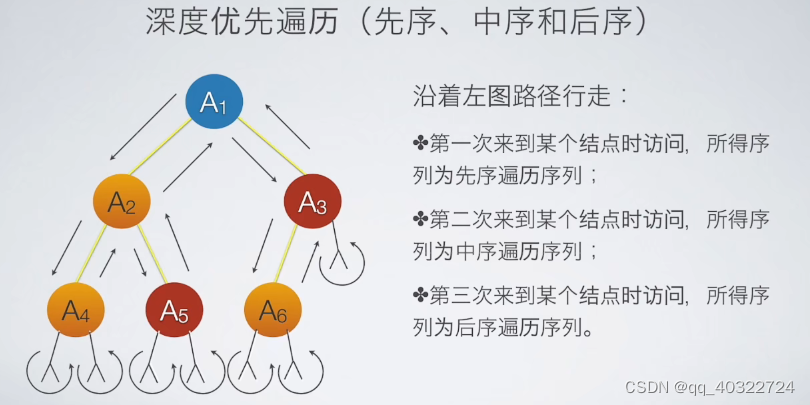 深度优先遍历（先序、中序和后序）

$A_1$

$A_2$

$A_3$

$A_4$

$A_5$

$A_6$

沿着左图路径行走：

✤第一次来到某个结点时访问，所得序列为先序遍历序列；

✤第二次来到某个结点时访问，所得序列为中序遍历序列；

✤第三次来到某个结点时访问，所得序列为后序遍历序列。

CSDN @qq_40322724